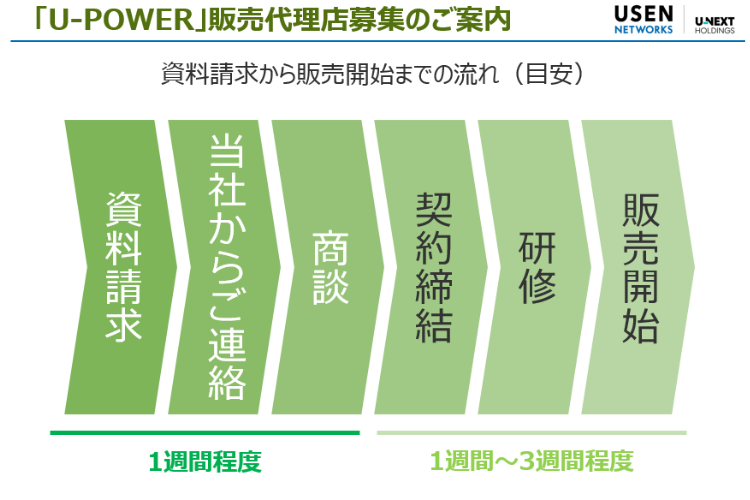 「U-POWER」販売代理店募集のご案内

USEN NETWORKS

U-NEXT HOLDINGS

資料請求から販売開始までの流れ（目安）

資料請求

当社からご連絡

商談

契約締結

研修

販売開始

1週間程度

1週間～3週間程度